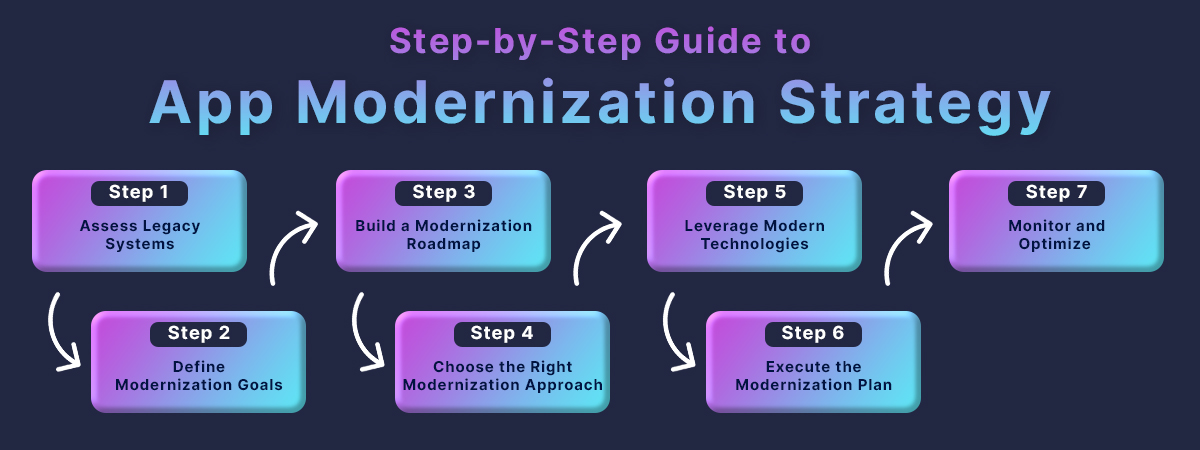 Step-by-Step Guide to

App Modernization Strategy

Step 1
Assess Legacy Systems

Step 2
Define Modernization Goals

Step 3
Build a Modernization Roadmap

Step 4
Choose the Right Modernization Approach

Step 5
Leverage Modern Technologies

Step 6
Execute the Modernization Plan

Step 7
Monitor and Optimize